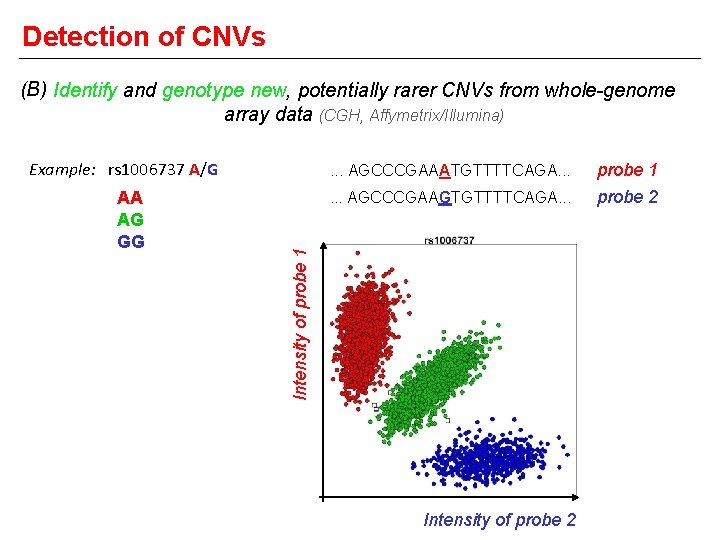 Detection of CNVs

(B) Identify and genotype new, potentially rarer CNVs from whole-genome array data (CGH, Affymetrix/Illumina)

Example: rs1006737 A/G

AA
AG
GG

... AGCCCGAAATGTTTTCAGA... probe 1
... AGCCCGAAGTGTTTTCAGA... probe 2

rs1006737

Intensity of probe 1

Intensity of probe 2